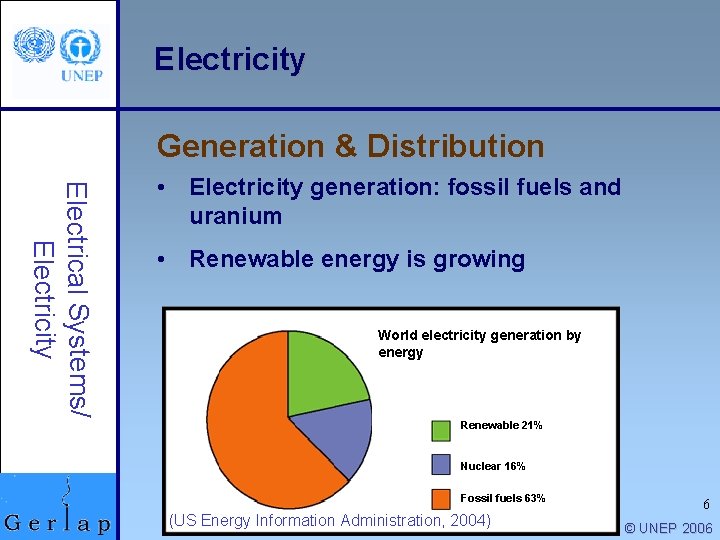 UNEP

Electricity

Electrical Systems/ Electricity

Generation & Distribution

• Electricity generation: fossil fuels and uranium

• Renewable energy is growing

World electricity generation by energy

Renewable 21%

Nuclear 16%

Fossil fuels 63%

(US Energy Information Administration, 2004)

Gerlap

6

© UNEP 2006